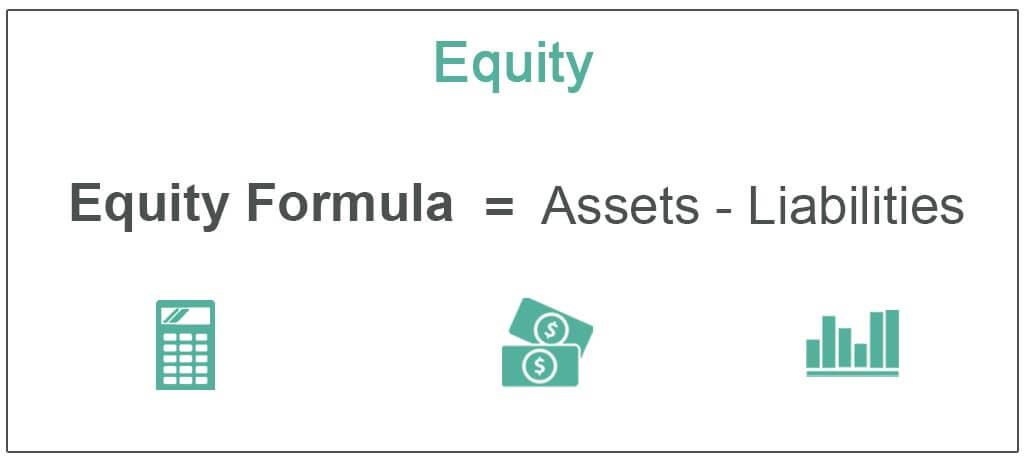 Equity

Equity Formula = Assets - Liabilities

$

$